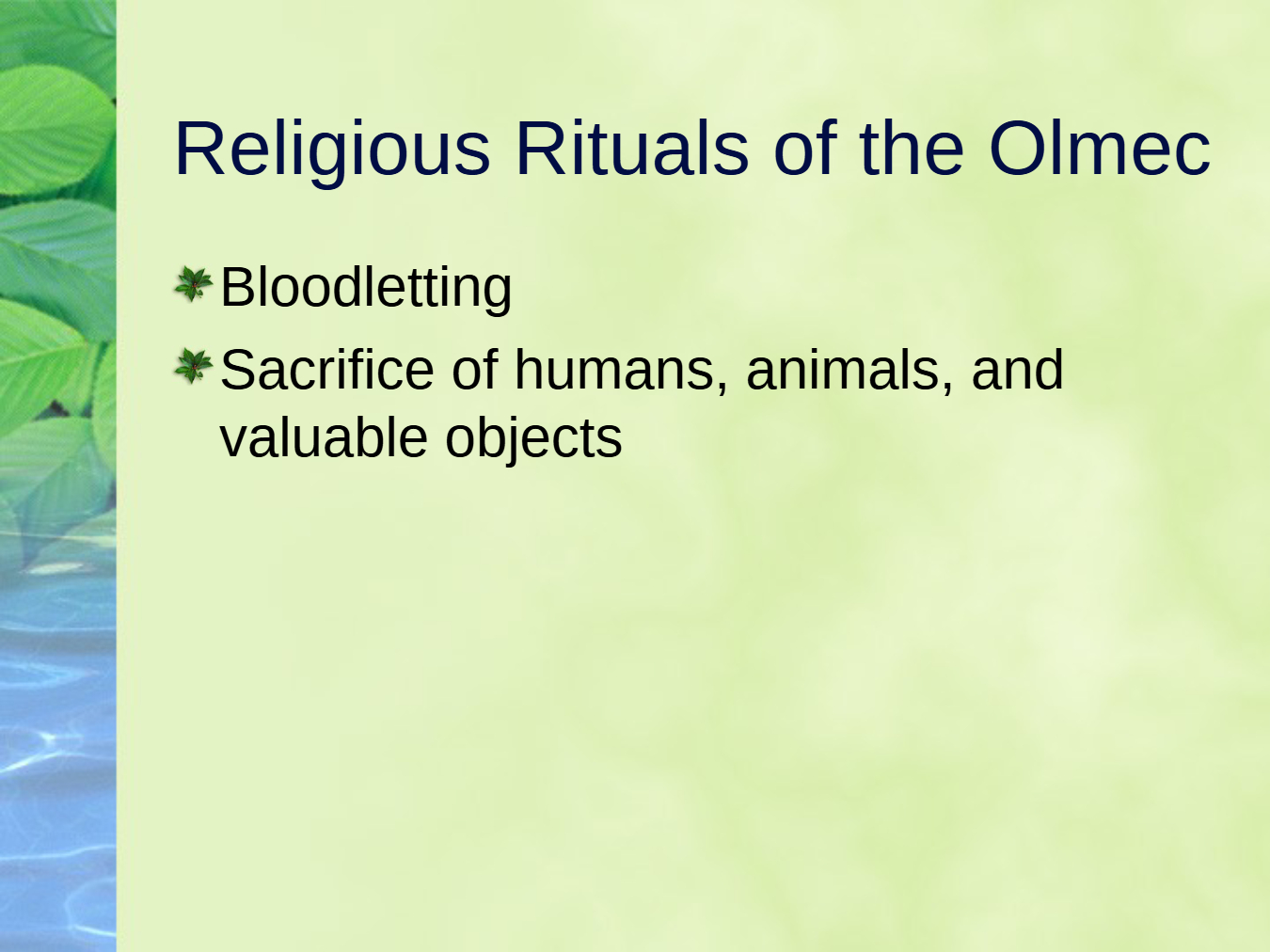 Religious Rituals of the Olmec

Bloodletting

Sacrifice of humans, animals, and valuable objects